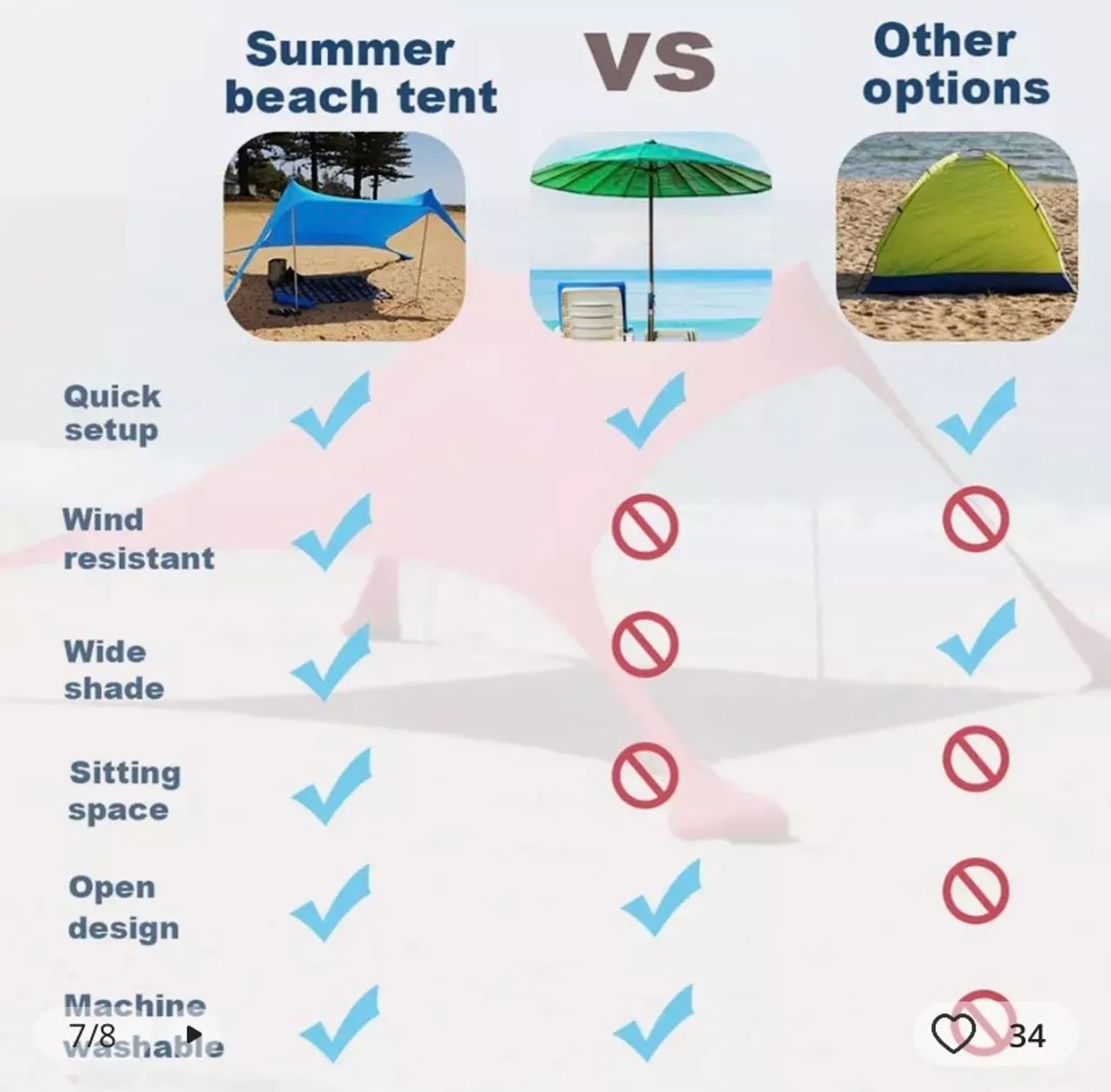 Summer beach tent

VS

Other options

Quick setup

Wind resistant

Wide shade

Sitting space

Open design

Machine washable

7/8

34